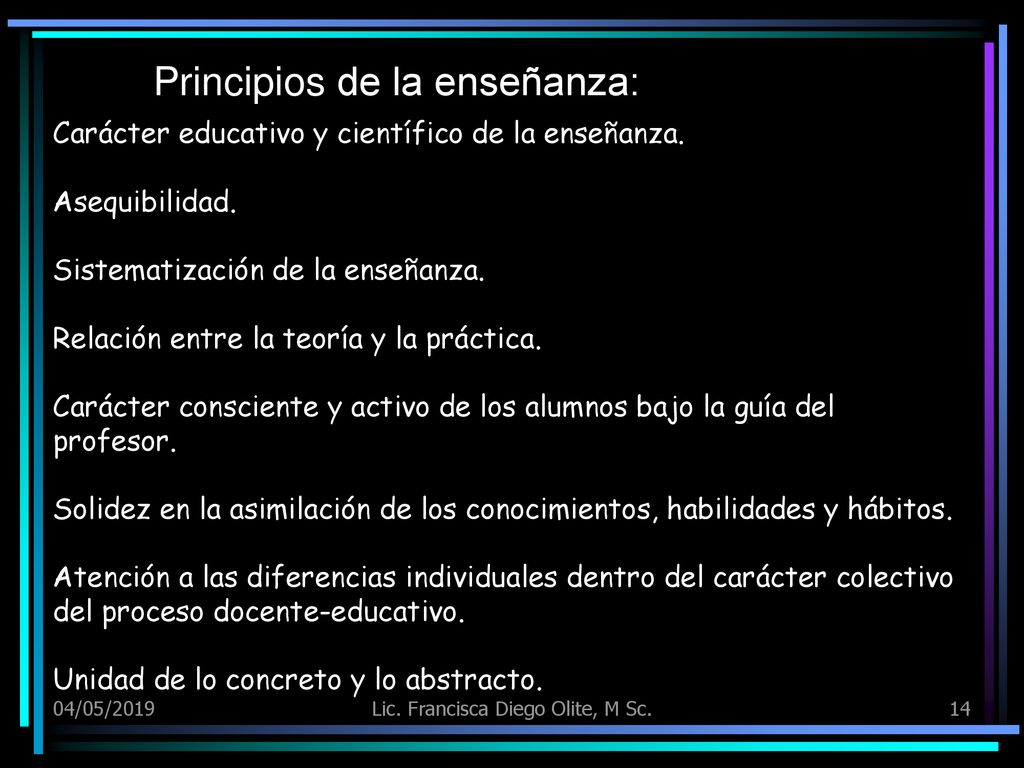 Principios de la enseñanza:

Carácter educativo y científico de la enseñanza.

Asequibilidad.

Sistematización de la enseñanza.

Relación entre la teoría y la práctica.

Carácter consciente y activo de los alumnos bajo la guía del profesor.

Solidez en la asimilación de los conocimientos, habilidades y hábitos.

Atención a las diferencias individuales dentro del carácter colectivo del proceso docente-educativo.

Unidad de lo concreto y lo abstracto.

04/05/2019

Lic. Francisca Diego Olite, M Sc.

14